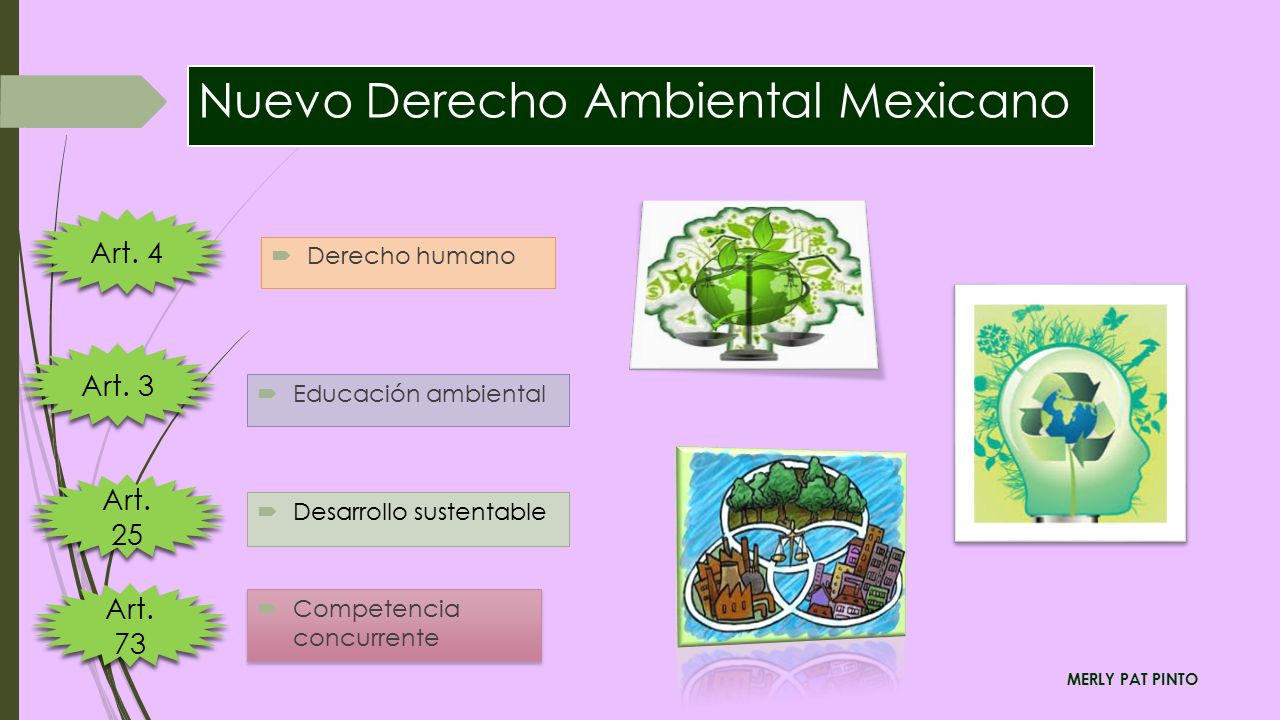 Nuevo Derecho Ambiental Mexicano

Art. 4

Derecho humano

Art. 3

Educación ambiental

Art. 25

Desarrollo sustentable

Art. 73

Competencia concurrente

MERLY PAT PINTO